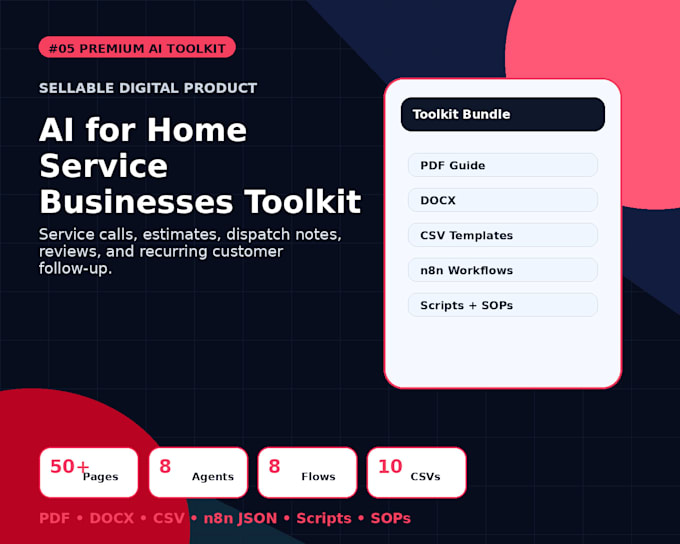 #05 PREMIUM AI TOOLKIT

SELLABLE DIGITAL PRODUCT

AI for Home Service Businesses Toolkit

Service calls, estimates, dispatch notes, reviews, and recurring customer follow-up.

Toolkit Bundle

PDF Guide

DOCX

CSV Templates

n8n Workflows

Scripts + SOPs

50+ Pages

8 Agents

8 Flows

10 CSVs

PDF • DOCX • CSV • n8n JSON • Scripts • SOPs